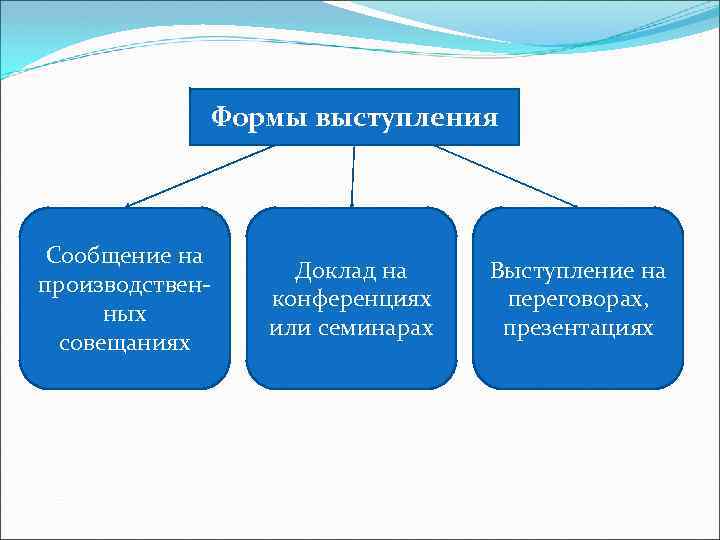 Формы выступления

Сообщение на производственных совещаниях

Доклад на конференциях или семинарах

Выступление на переговорах, презентациях